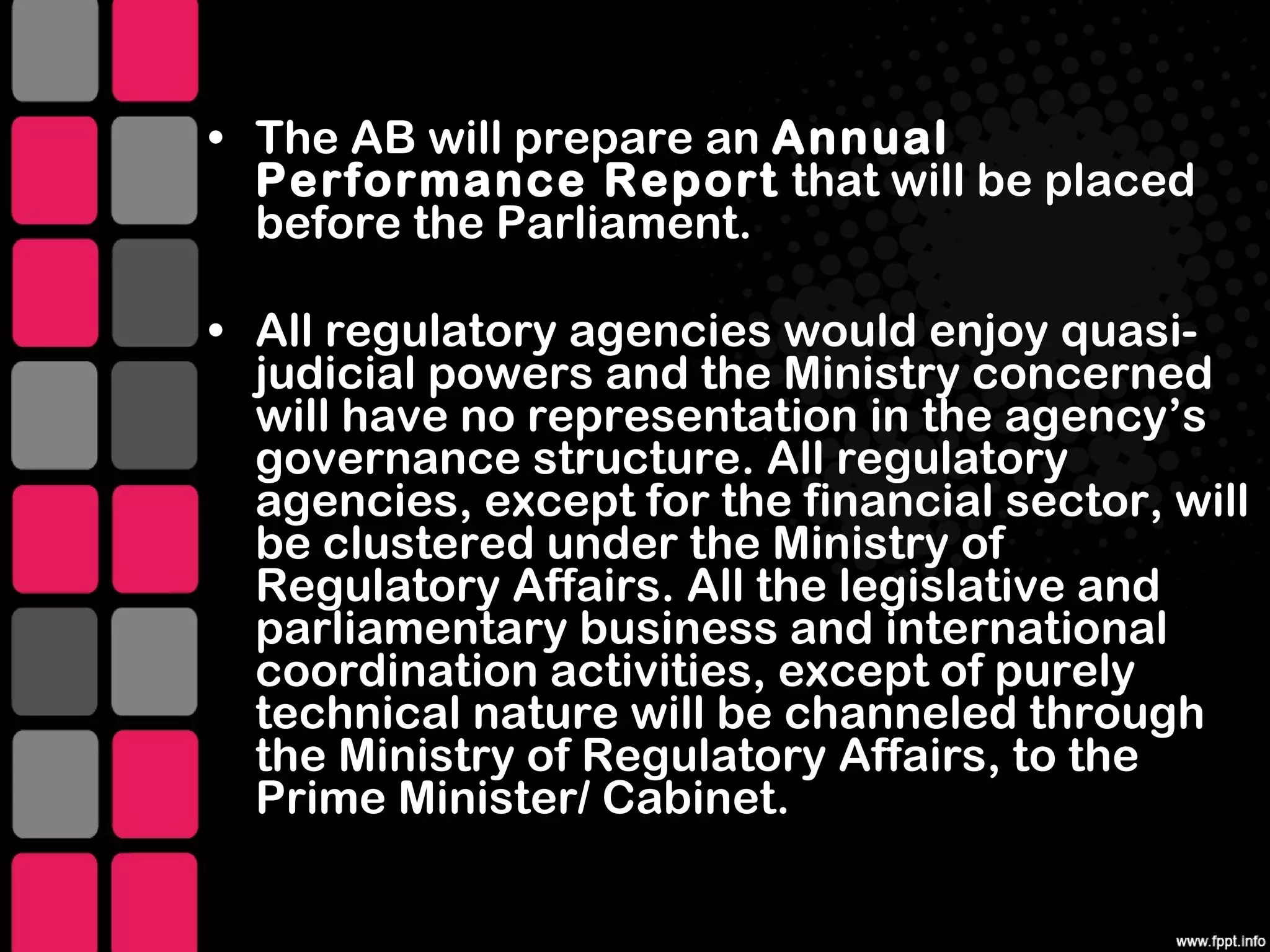 • The AB will prepare an Annual Performance Report that will be placed before the Parliament.

• All regulatory agencies would enjoy quasi-judicial powers and the Ministry concerned will have no representation in the agency's governance structure. All regulatory agencies, except for the financial sector, will be clustered under the Ministry of Regulatory Affairs. All the legislative and parliamentary business and international coordination activities, except of purely technical nature will be channeled through the Ministry of Regulatory Affairs, to the Prime Minister/ Cabinet.

www.fppt.info